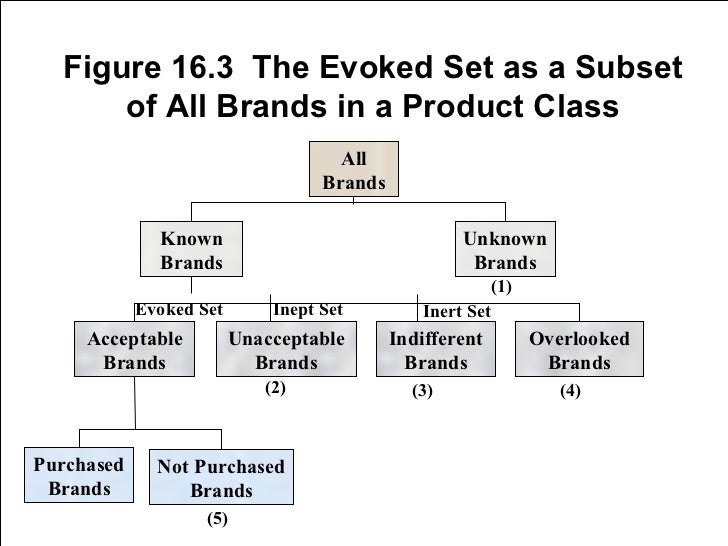 Figure 16.3 The Evoked Set as a Subset of All Brands in a Product Class

All Brands

Known Brands

Unknown Brands
(1)

Evoked Set
Inept Set
Inert Set

Acceptable Brands

Unacceptable Brands
(2)

Indifferent Brands
(3)

Overlooked Brands
(4)

Purchased Brands

Not Purchased Brands
(5)